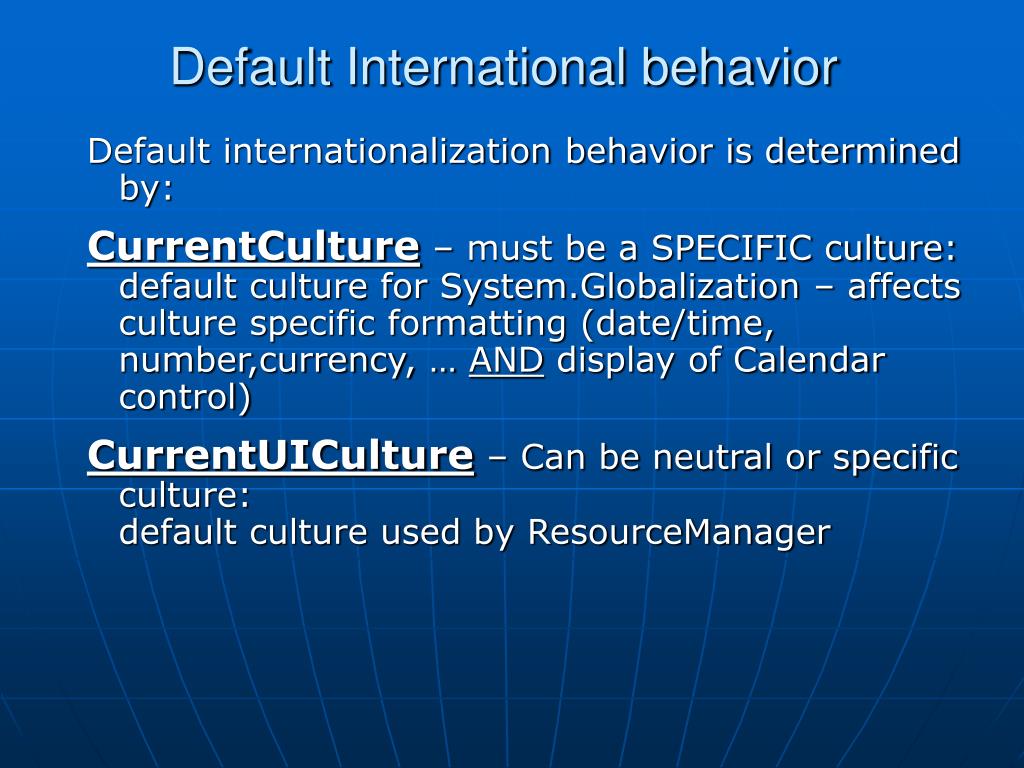 Default International behavior

Default internationalization behavior is determined by:

CurrentCulture – must be a SPECIFIC culture: default culture for System.Globalization – affects culture specific formatting (date/time, number,currency, … AND display of Calendar control)

CurrentUICulture – Can be neutral or specific culture:
default culture used by ResourceManager